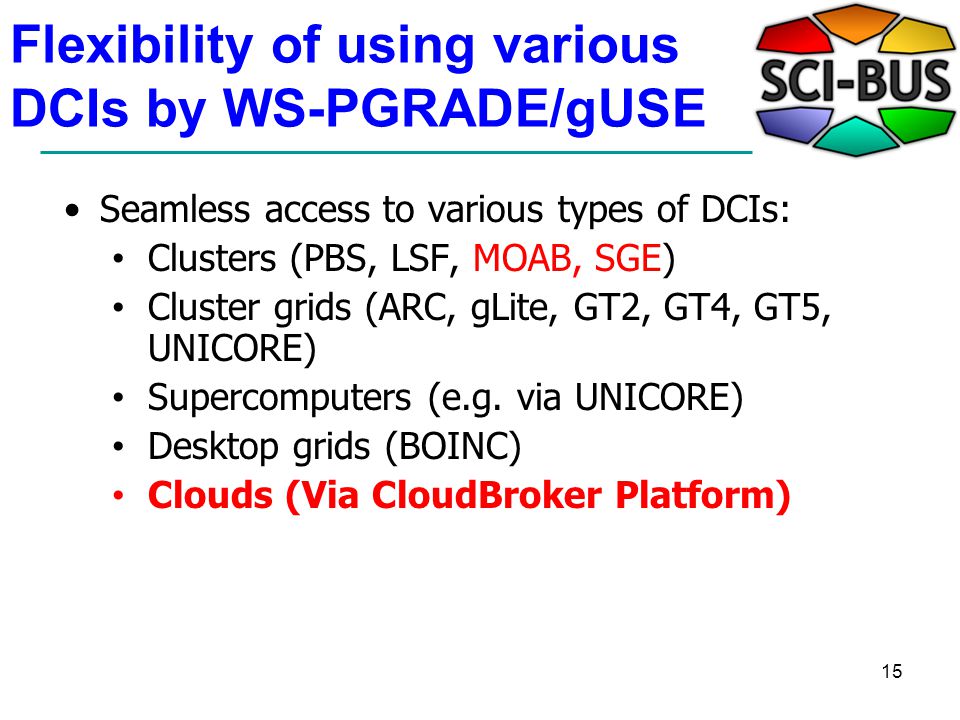 Flexibility of using various DCIs by WS-PGRADE/gUSE

SCI-BUS

• Seamless access to various types of DCIs:
  • Clusters (PBS, LSF, MOAB, SGE)
  • Cluster grids (ARC, gLite, GT2, GT4, GT5, UNICORE)
  • Supercomputers (e.g. via UNICORE)
  • Desktop grids (BOINC)
  • Clouds (Via CloudBroker Platform)

15